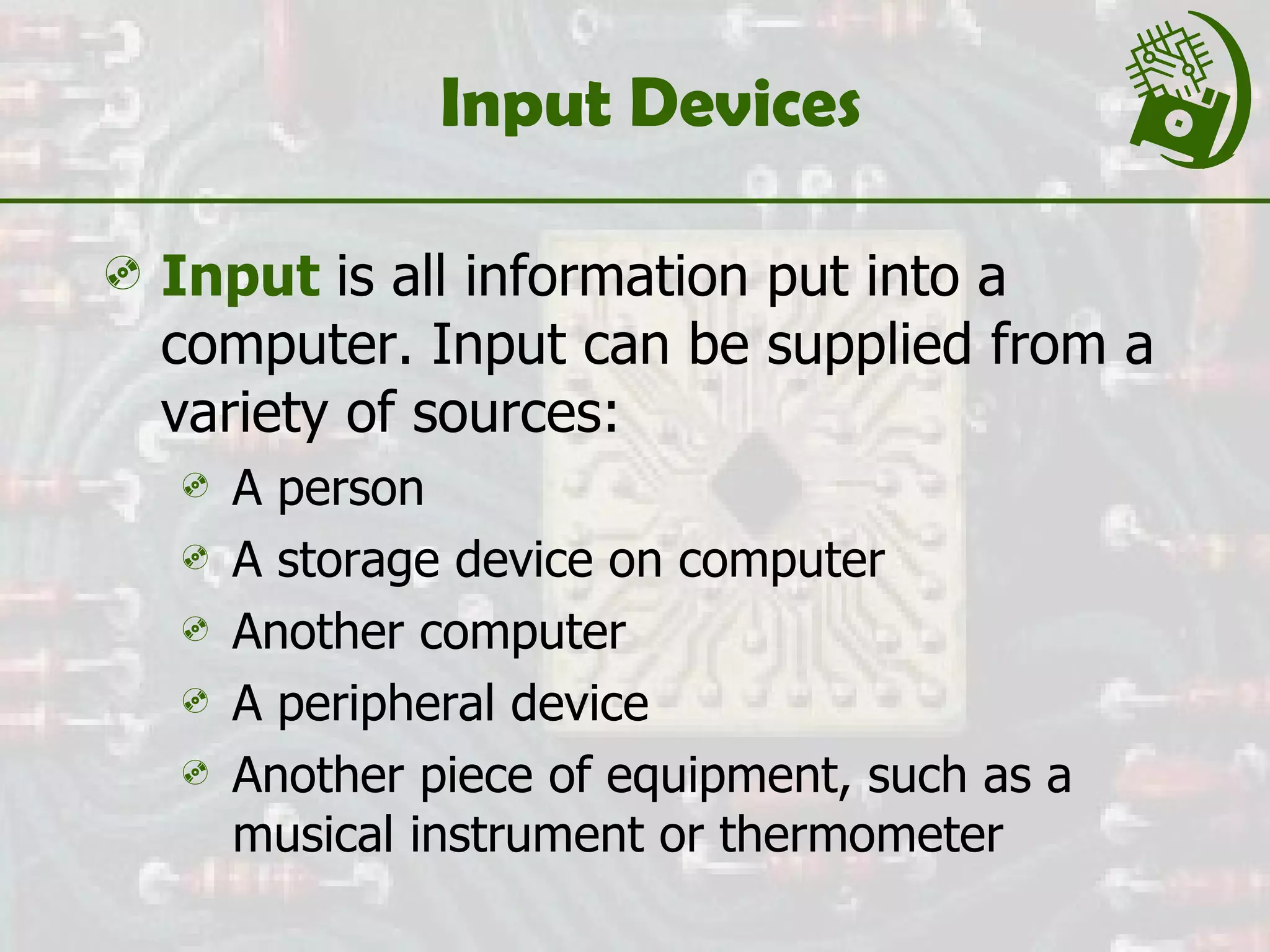 Input Devices

Input is all information put into a computer. Input can be supplied from a variety of sources:

A person

A storage device on computer

Another computer

A peripheral device

Another piece of equipment, such as a musical instrument or thermometer